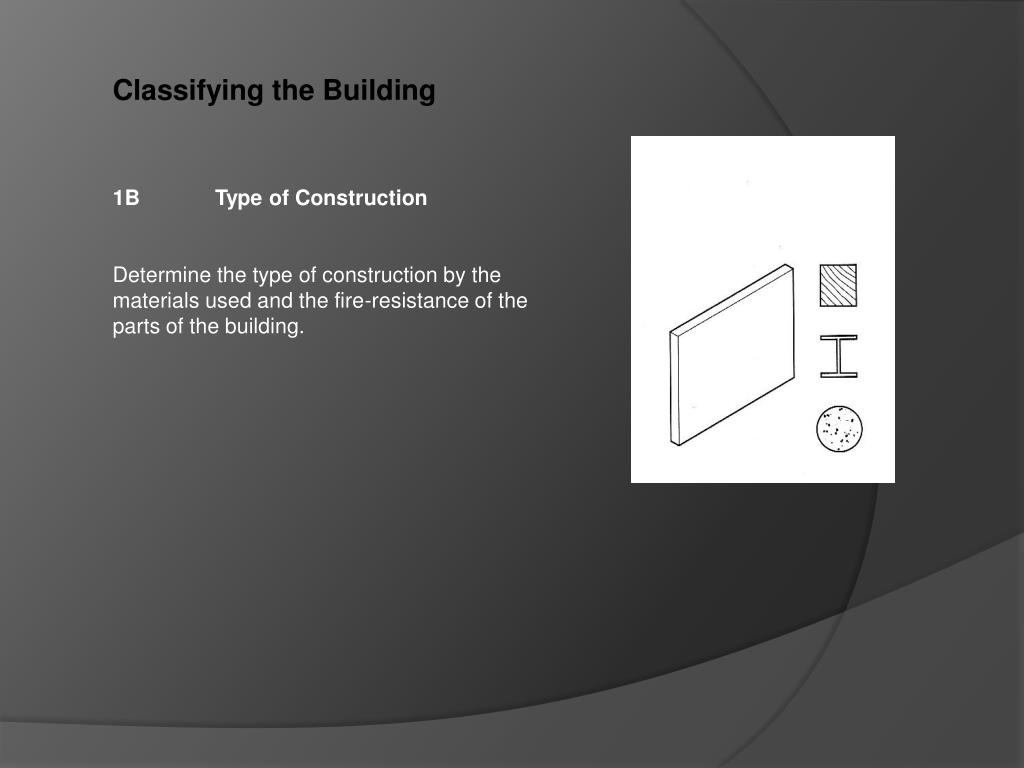 Classifying the Building

1B Type of Construction

Determine the type of construction by the materials used and the fire-resistance of the parts of the building.